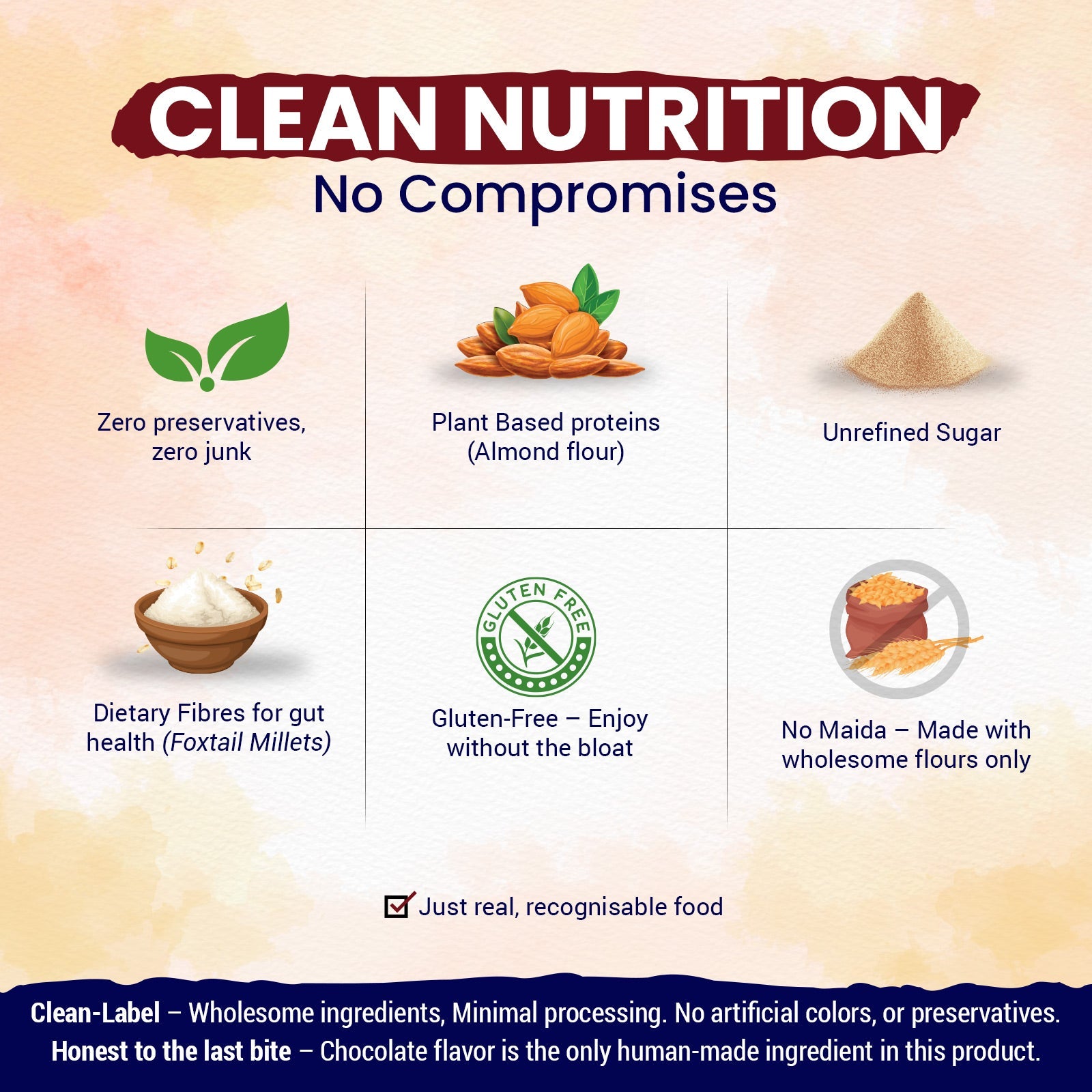 CLEAN NUTRITION
No Compromises

Zero preservatives, zero junk

Plant Based proteins (Almond flour)

Unrefined Sugar

Dietary Fibres for gut health (Foxtail Millets)

GLUTEN FREE

Gluten-Free – Enjoy without the bloat

No Maida – Made with wholesome flours only

Just real, recognisable food

Clean-Label – Wholesome ingredients, Minimal processing. No artificial colors, or preservatives.
Honest to the last bite – Chocolate flavor is the only human-made ingredient in this product.